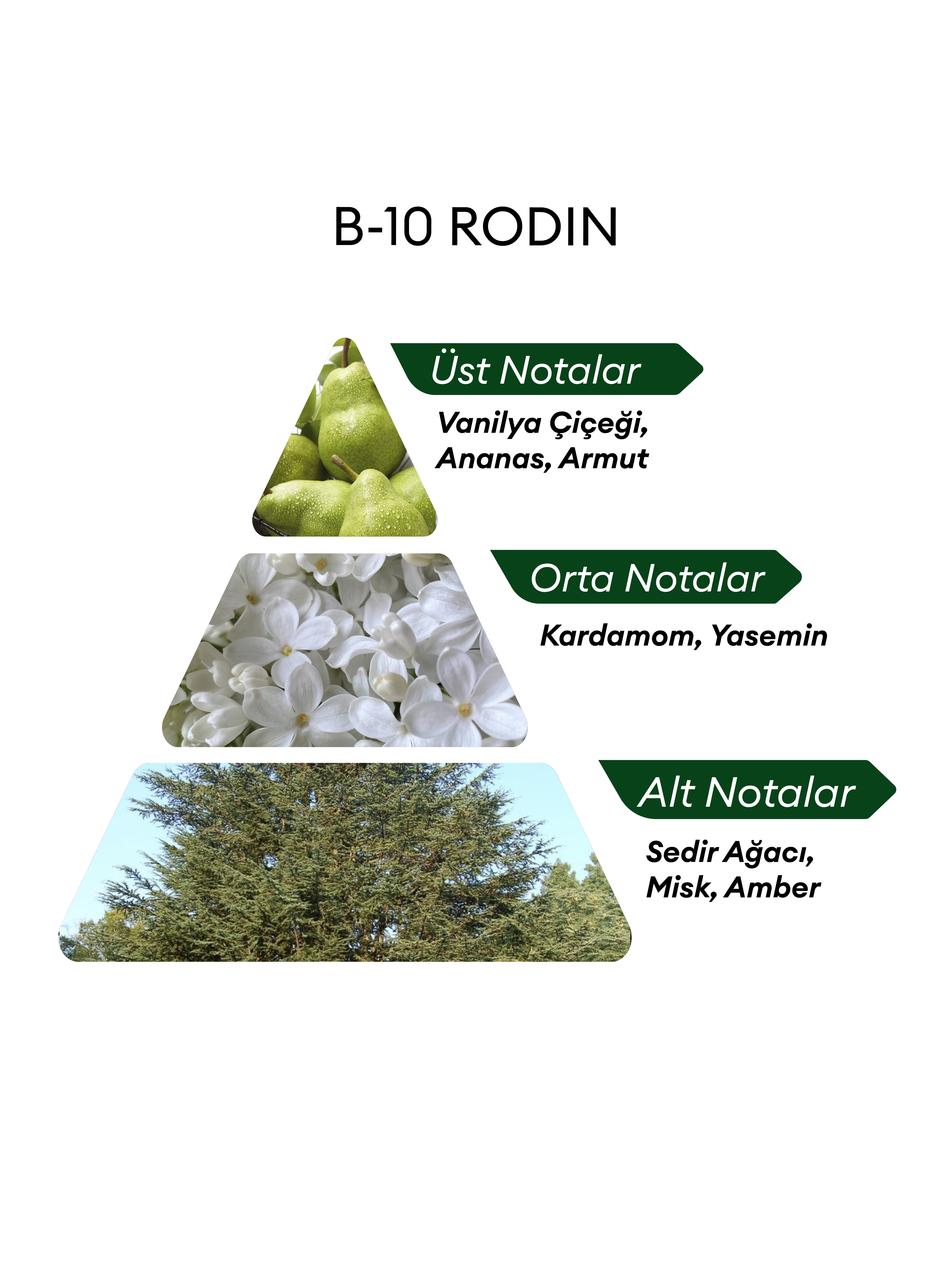 B-10 RODIN

Üst Notalar

Vanilya Çiçeği, Ananas, Armut

Orta Notalar

Kardamom, Yasemin

Alt Notalar

Sedir Ağacı, Misk, Amber